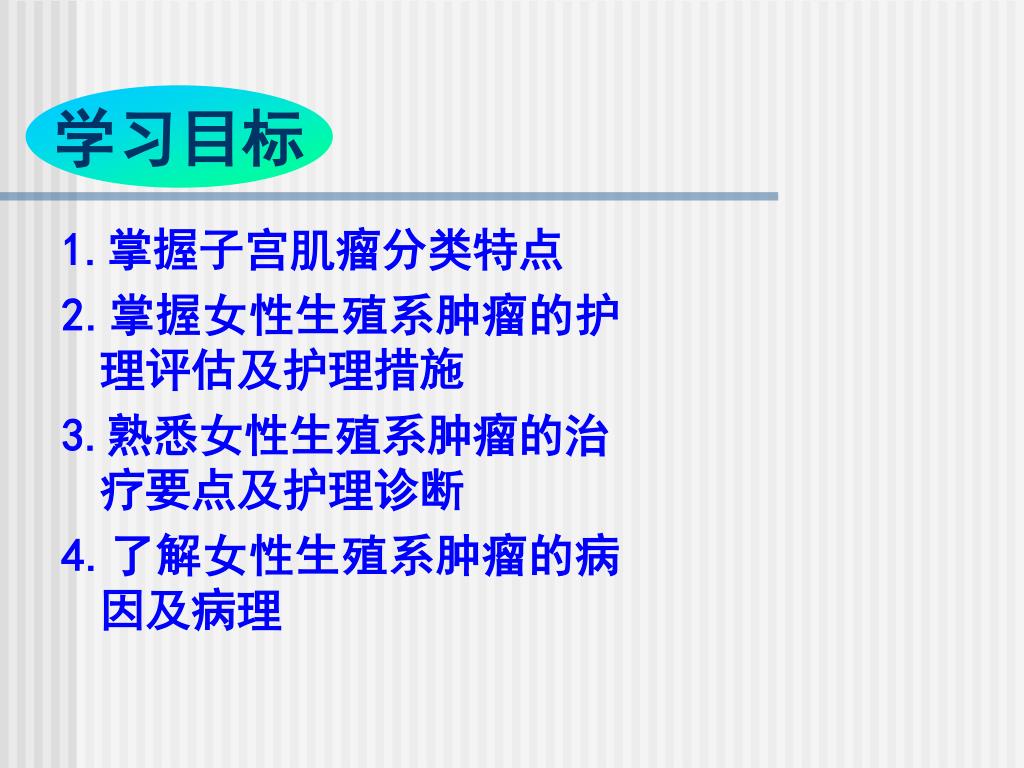 学习目标

1. 掌握子宫肌瘤分类特点

2. 掌握女性生殖系肿瘤的护理评估及护理措施

3. 熟悉女性生殖系肿瘤的治疗要点及护理诊断

4. 了解女性生殖系肿瘤的病因及病理